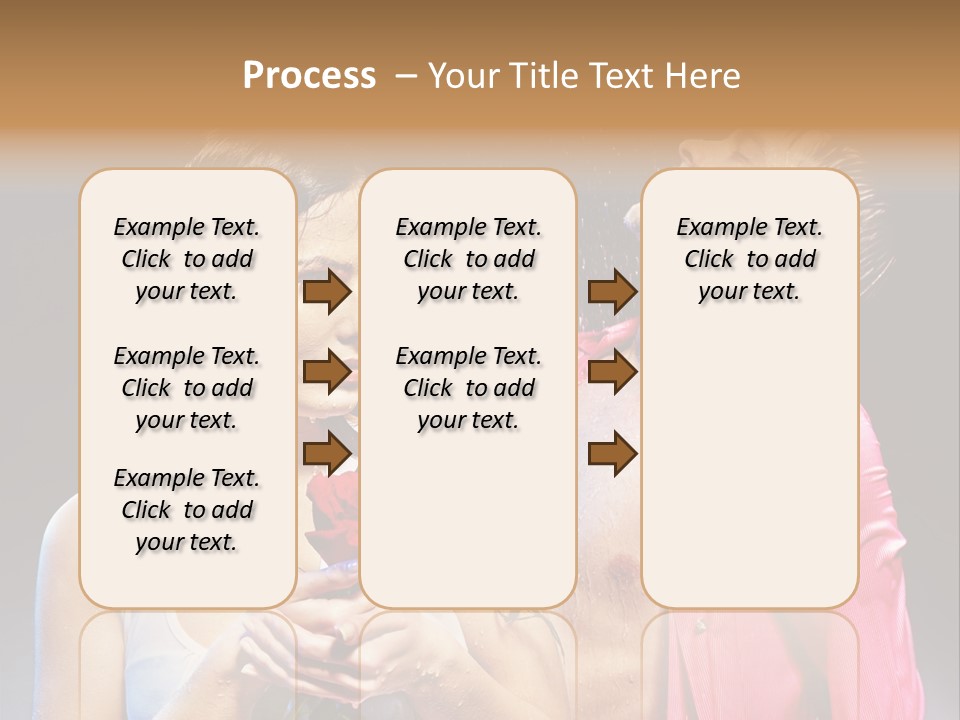 Process – Your Title Text Here

Example Text. Click to add your text.

Example Text. Click to add your text.

Example Text. Click to add your text.

Example Text. Click to add your text.

Example Text. Click to add your text.

Example Text. Click to add your text.